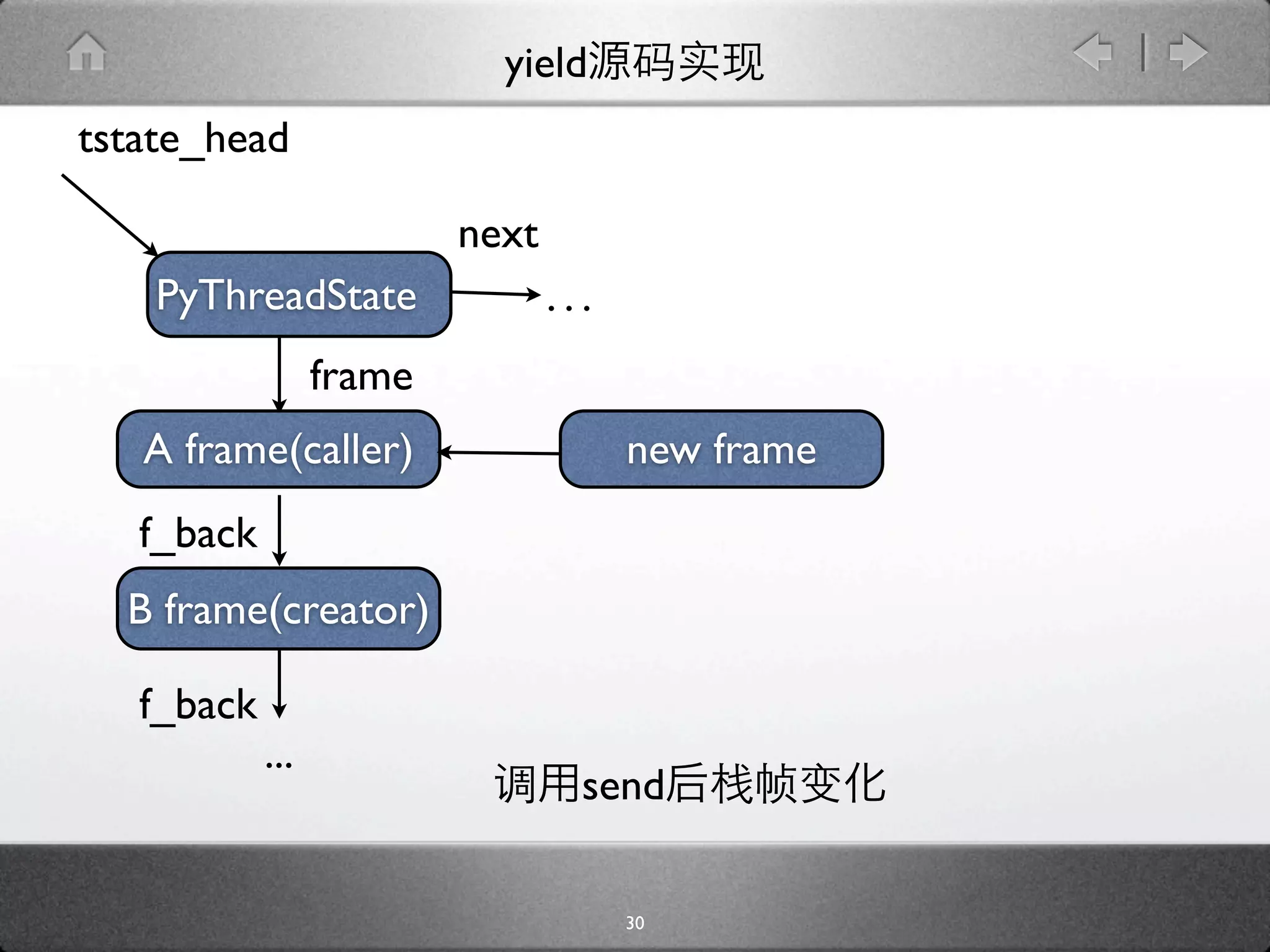 yield源码实现

tstate_head

next

PyThreadState

...

frame

A frame(caller)

new frame

f_back

B frame(creator)

f_back

...

调用send后栈帧变化

30